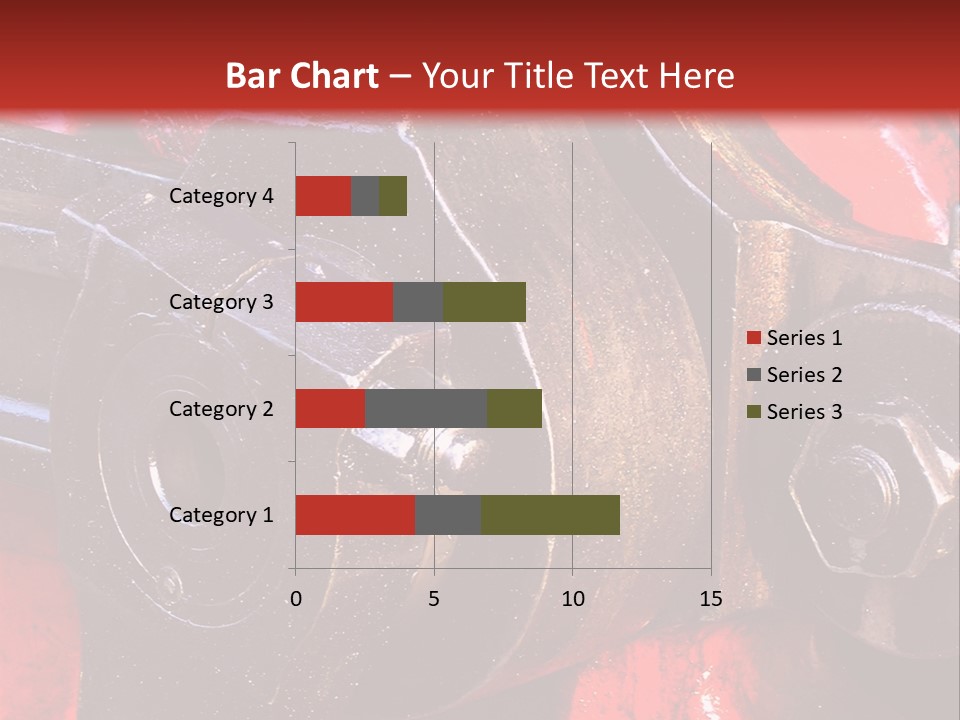 Bar Chart – Your Title Text Here

Category 4
Category 3
Category 2
Category 1

0
5
10
15

Series 1
Series 2
Series 3